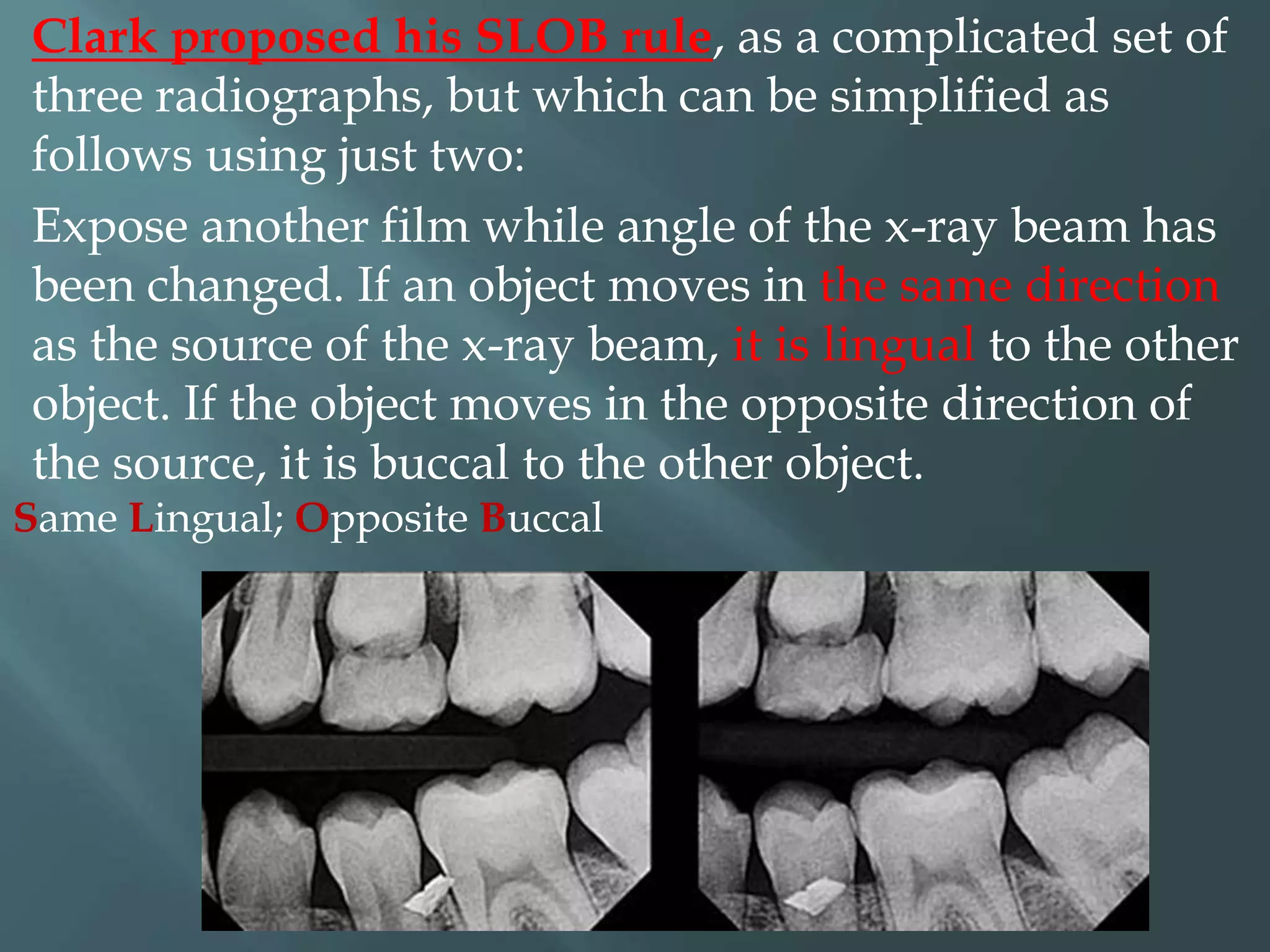 Clark proposed his SLOB rule, as a complicated set of three radiographs, but which can be simplified as follows using just two:

Expose another film while angle of the x-ray beam has been changed. If an object moves in the same direction as the source of the x-ray beam, it is lingual to the other object. If the object moves in the opposite direction of the source, it is buccal to the other object.

Same Lingual; Opposite Buccal